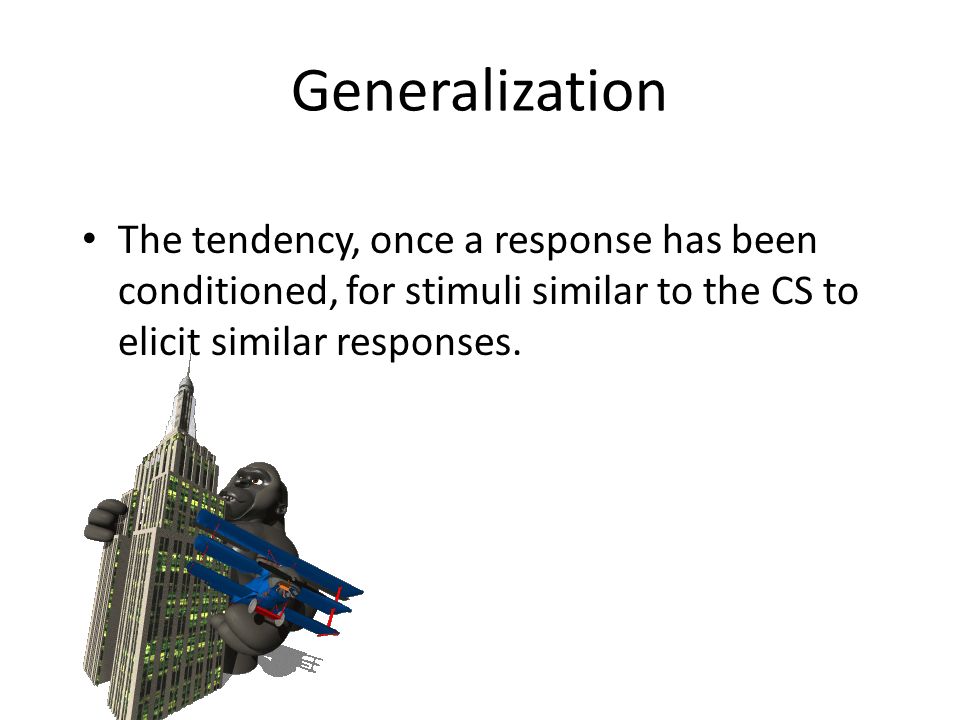 Generalization

• The tendency, once a response has been conditioned, for stimuli similar to the CS to elicit similar responses.